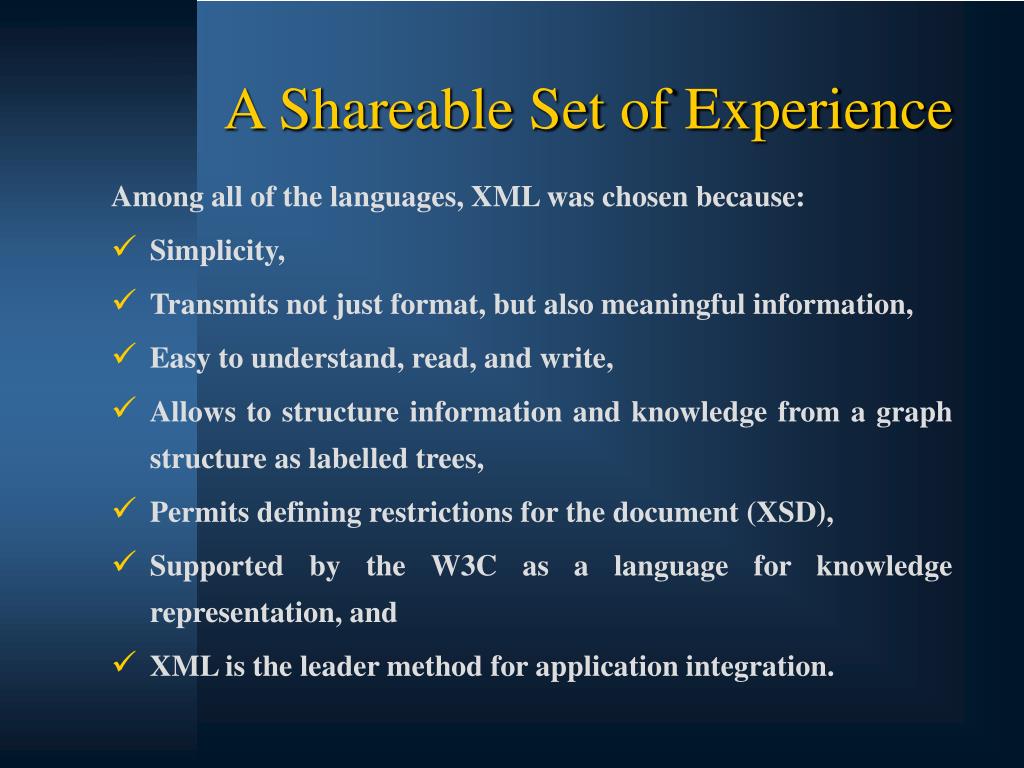 A Shareable Set of Experience

Among all of the languages, XML was chosen because:

✓ Simplicity,

✓ Transmits not just format, but also meaningful information,

✓ Easy to understand, read, and write,

✓ Allows to structure information and knowledge from a graph structure as labelled trees,

✓ Permits defining restrictions for the document (XSD),

✓ Supported by the W3C as a language for knowledge representation, and

✓ XML is the leader method for application integration.